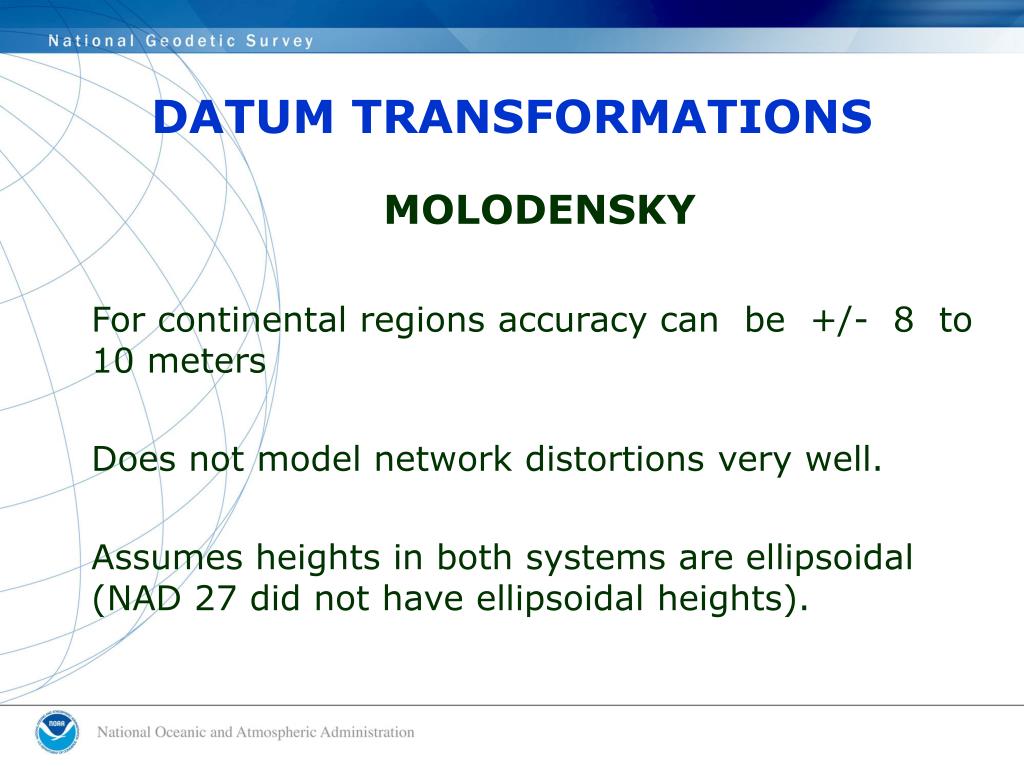 National Geodetic Survey

DATUM TRANSFORMATIONS

MOLODENSKY

For continental regions accuracy can be +/- 8 to 10 meters

Does not model network distortions very well.

Assumes heights in both systems are ellipsoidal (NAD 27 did not have ellipsoidal heights).

NOAA

National Oceanic and Atmospheric Administration